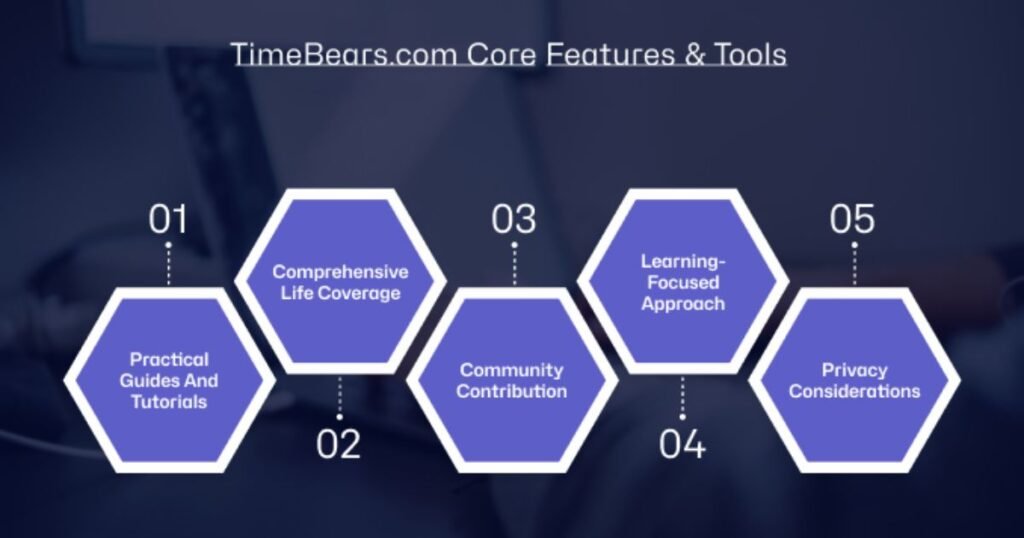 TimeBears.com Core Features & Tools

01

Practical Guides And Tutorials

Comprehensive Life Coverage

02

03

Community Contribution

Learning-Focused Approach

04

05

Privacy Considerations